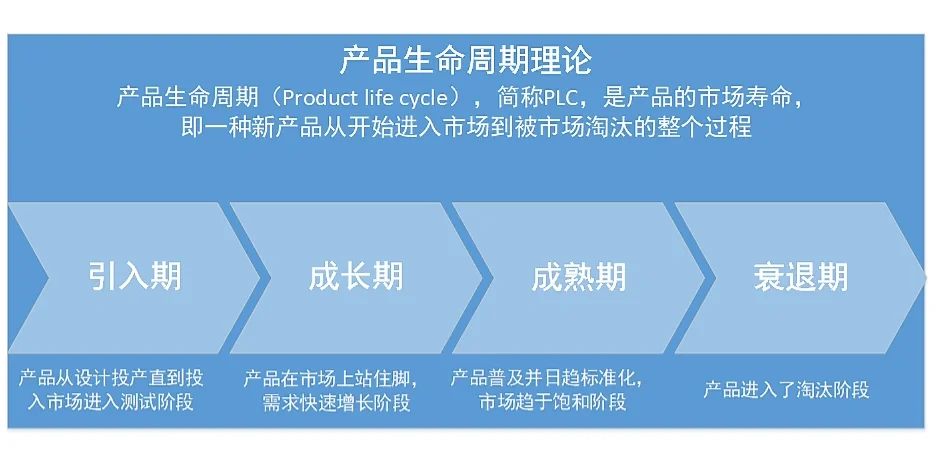 产品生命周期理论

产品生命周期（Product life cycle），简称PLC，是产品的市场寿命，即一种新产品从开始进入市场到被市场淘汰的整个过程

引入期

成长期

成熟期

衰退期

产品从设计投产直到投入市场进入测试阶段

产品在市场上站住脚，需求快速增长阶段

产品普及并日趋标准化，市场趋于饱和阶段

产品进入了淘汰阶段